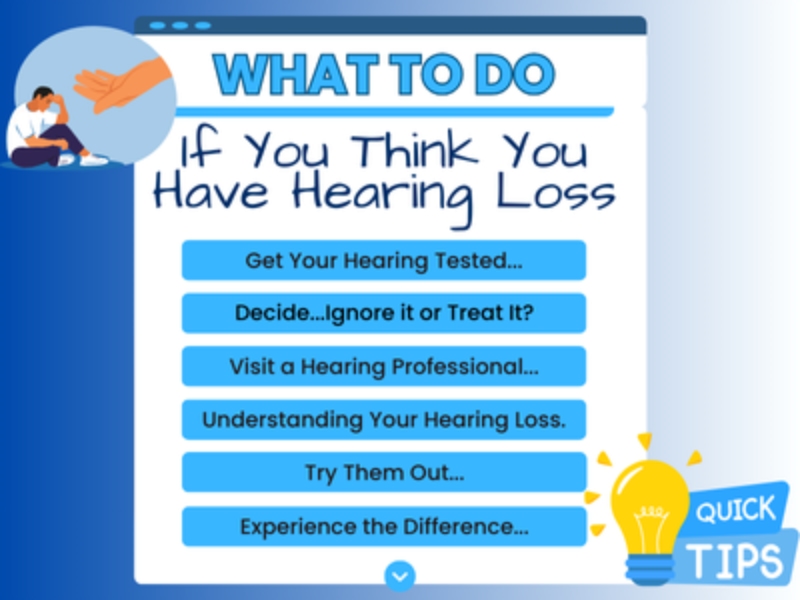 WHAT TO DO

If You Think You Have Hearing Loss

Get Your Hearing Tested...

Decide...Ignore it or Treat It?

Visit a Hearing Professional...

Understanding Your Hearing Loss.

Try Them Out...

Experience the Difference...

QUICK TIPS